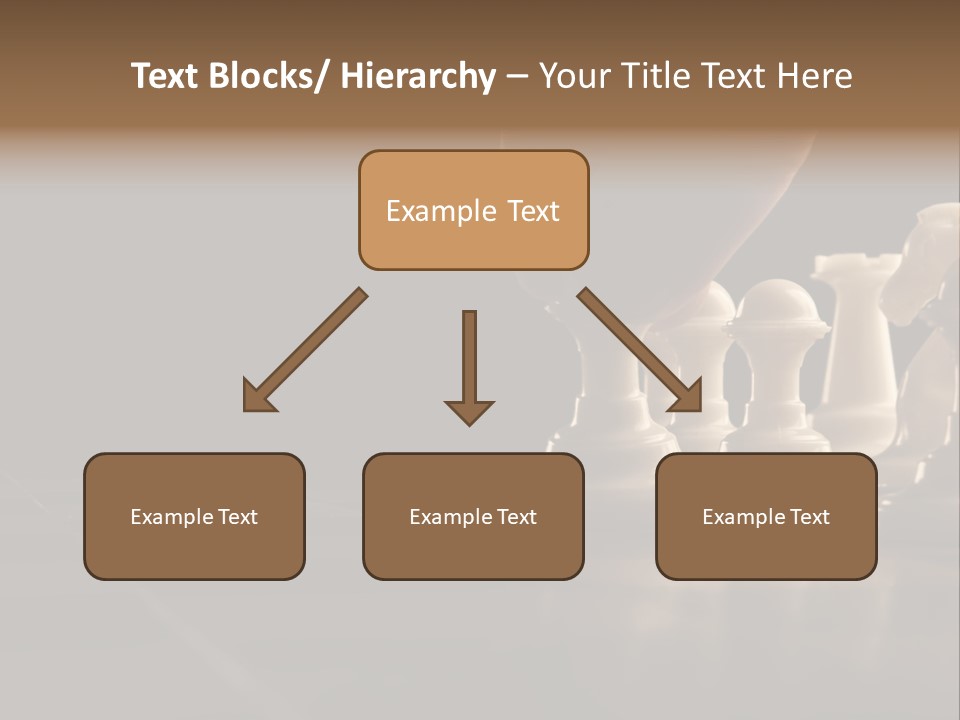 Text Blocks/ Hierarchy – Your Title Text Here

Example Text

Example Text

Example Text

Example Text